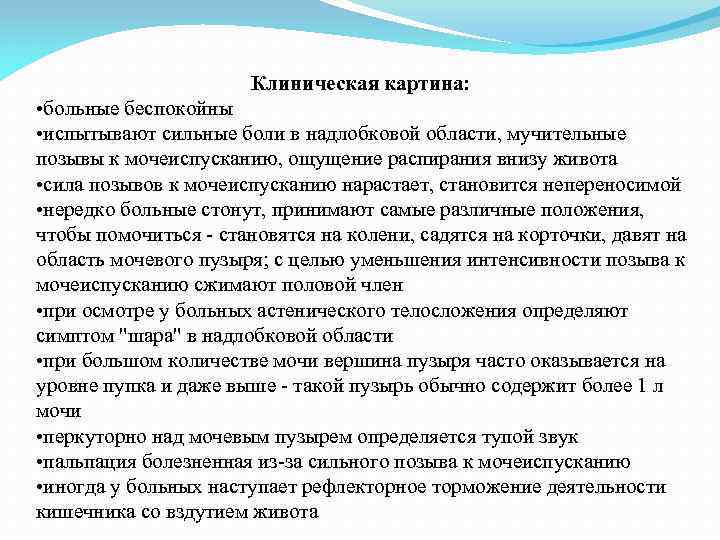 Клиническая картина:

•больные беспокойны
•испытывают сильные боли в надлобковой области, мучительные позывы к мочеиспусканию, ощущение распирания внизу живота
•сила позывов к мочеиспусканию нарастает, становится непереносимой
•нередко больные стонут, принимают самые различные положения, чтобы помочиться - становятся на колени, садятся на корточки, давят на область мочевого пузыря; с целью уменьшения интенсивности позыва к мочеиспусканию сжимают половой член
•при осмотре у больных астенического телосложения определяют симптом "шара" в надлобковой области
•при большом количестве мочи вершина пузыря часто оказывается на уровне пупка и даже выше - такой пузырь обычно содержит более 1 л мочи
•перкуторно над мочевым пузырем определяется тупой звук
•пальпация болезненная из-за сильного позыва к мочеиспусканию
•иногда у больных наступает рефлекторное торможение деятельности кишечника со вздутием живота